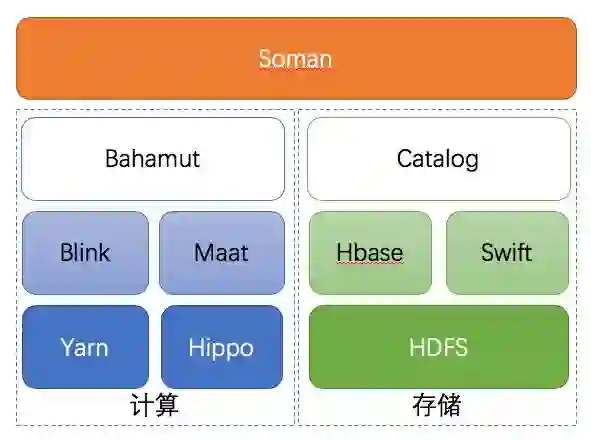 Soman

Bahamut

Blink

Maat

Yarn

Hippo

计算

Catalog

Hbase

Swift

HDFS

存储